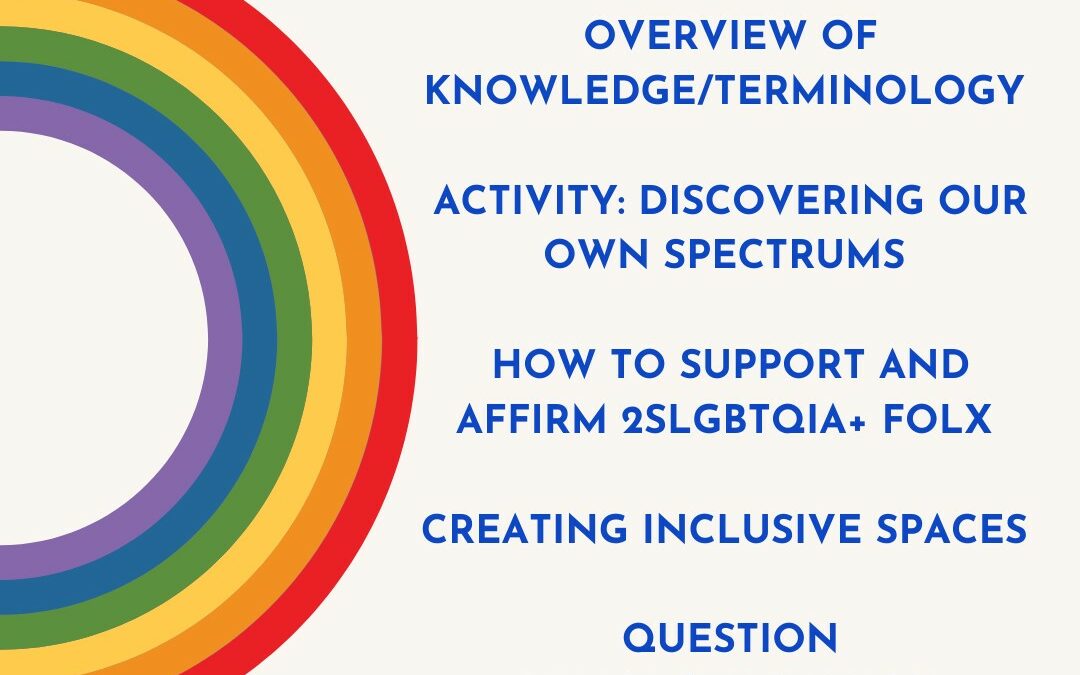 OVERVIEW OF KNOWLEDGE/TERMINOLOGY

ACTIVITY: DISCOVERING OUR OWN SPECTRUMS

HOW TO SUPPORT AND AFFIRM 2SLGBTQIA+ FOLX

CREATING INCLUSIVE SPACES

QUESTION